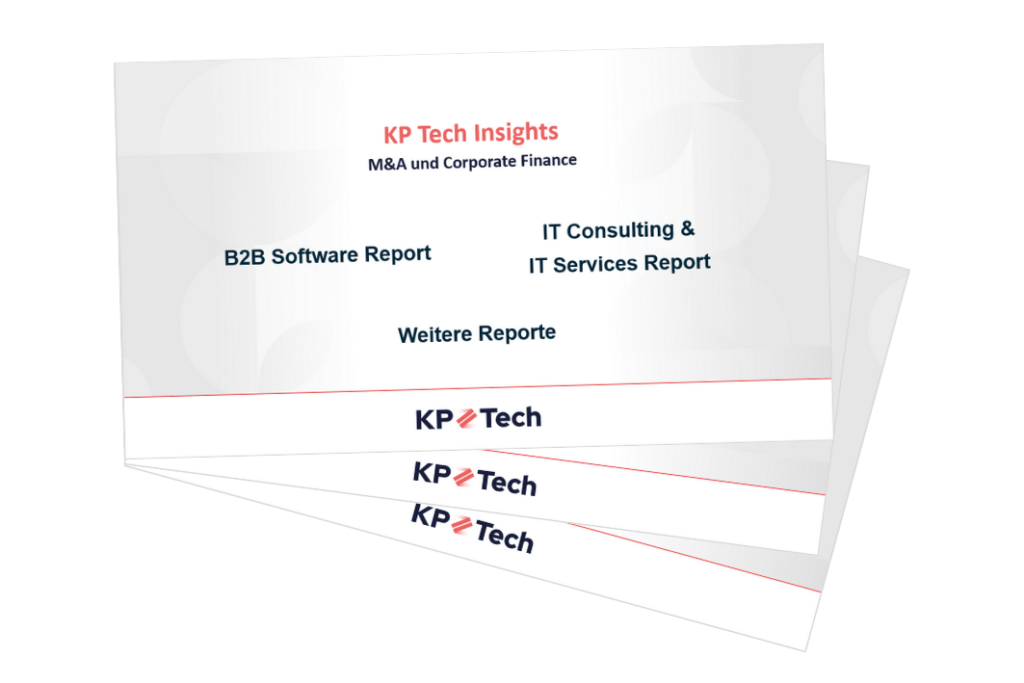 KP Tech Insights
M&A und Corporate Finance

B2B Software Report

IT Consulting &
IT Services Report

Weitere Reporte

KP Tech

KP Tech

KP Tech